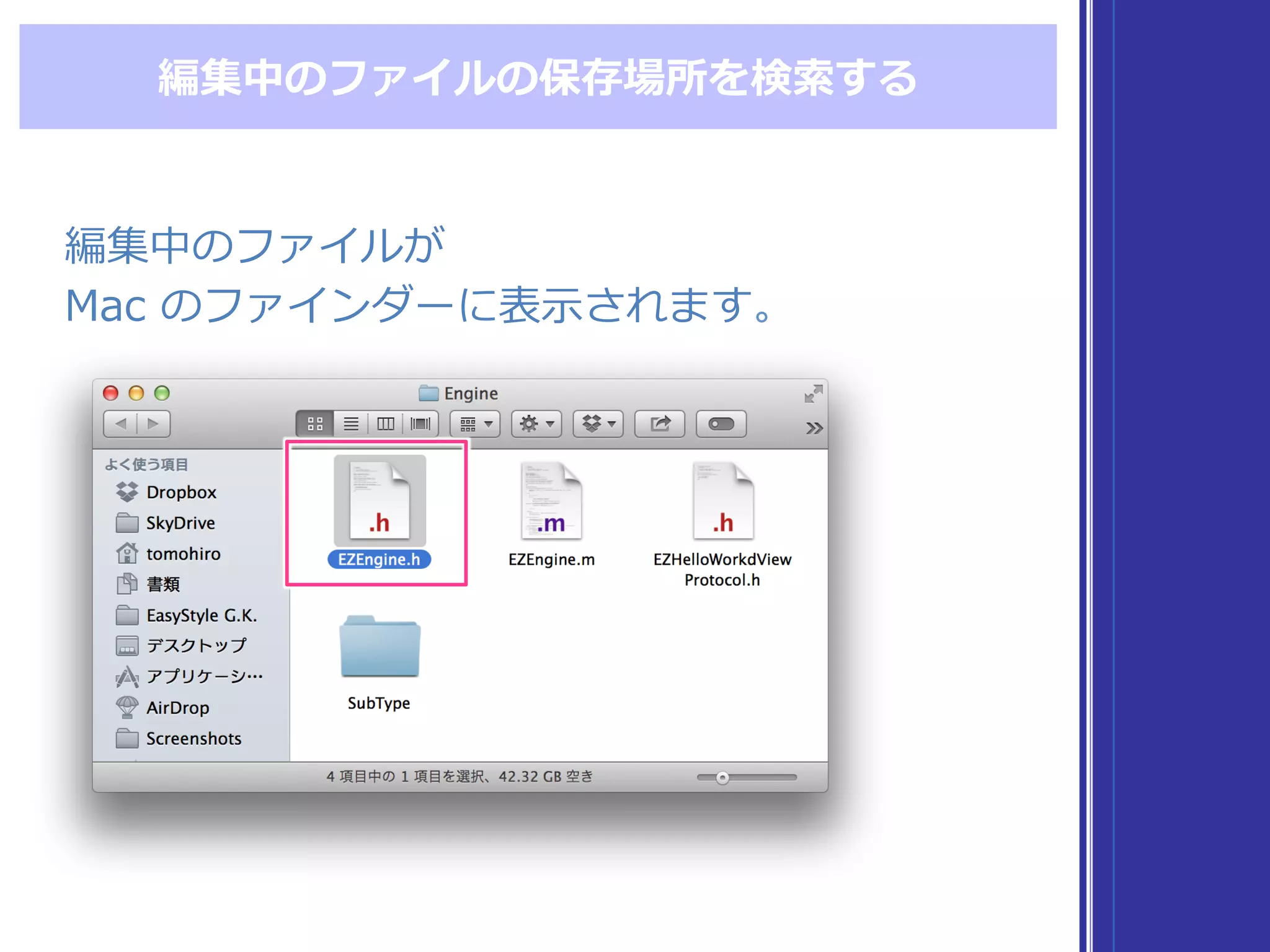 編集中のファイルの保存場所を検索する

編集中のファイルが
Mac のファインダーに表示されます。

Engine

よく使う項目
Dropbox
SkyDrive
tomohiro
書類
EasyStyle G.K.
デスクトップ
アプリケーシ…
AirDrop
Screenshots

.h
EZEngine.h
.m
EZEngine.m
.h
EZHelloWorkdView Protocol.h
SubType

4 項目中の 1 項目を選択、42.32 GB 空き